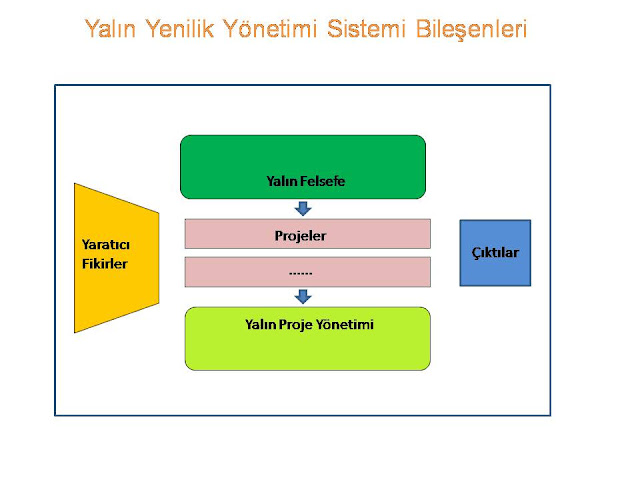 Yalın Yenilik Yönetimi Sistemi Bileşenleri

Yaratıcı Fikirler

Yalın Felsefe

Projeler

......

Yalın Proje Yönetimi

Çıktılar